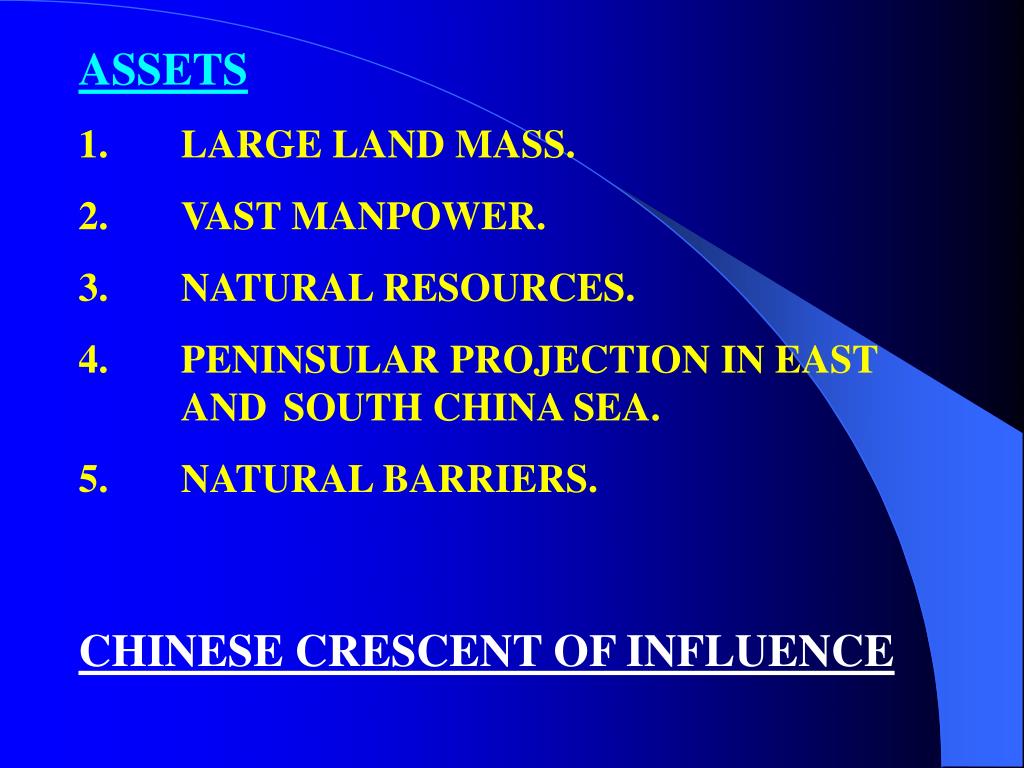 ASSETS

1. LARGE LAND MASS.

2. VAST MANPOWER.

3. NATURAL RESOURCES.

4. PENINSULAR PROJECTION IN EAST AND SOUTH CHINA SEA.

5. NATURAL BARRIERS.

CHINESE CRESCENT OF INFLUENCE